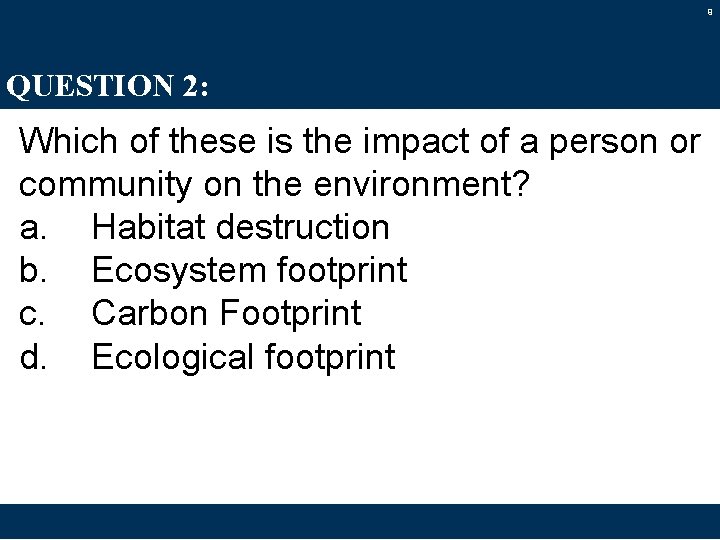 9

QUESTION 2:

Which of these is the impact of a person or community on the environment?
a. Habitat destruction
b. Ecosystem footprint
c. Carbon Footprint
d. Ecological footprint